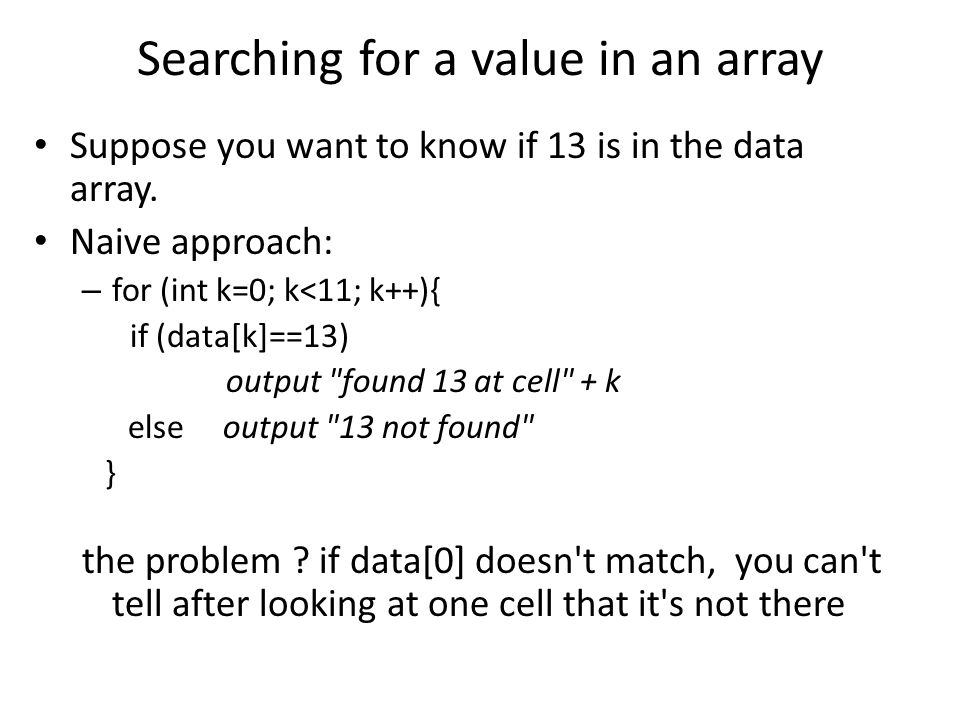 Searching for a value in an array

• Suppose you want to know if 13 is in the data array.
• Naive approach:
– for (int k=0; k<11; k++){
if (data[k]==13)
output "found 13 at cell" + k
else output "13 not found"
}

the problem ? if data[0] doesn't match, you can't tell after looking at one cell that it's not there